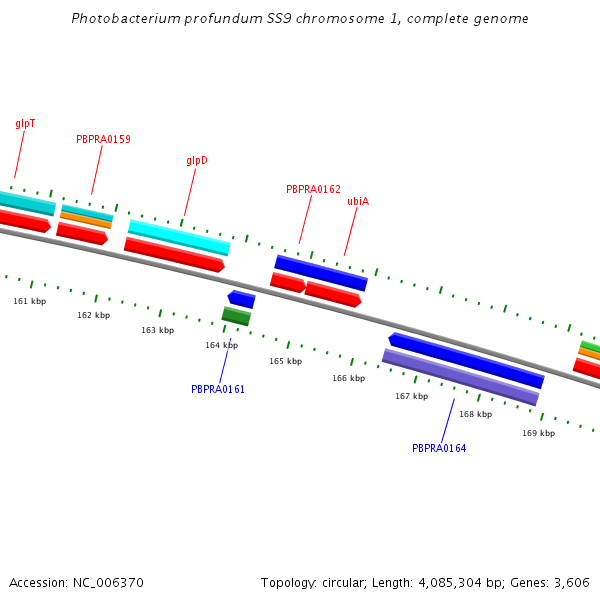 Photobacterium profundum SS9 chromosome 1, complete genome

glpT

PBPRA0159

glpD

PBPRA0162

ubiA

161 kbp

162 kbp

163 kbp

164 kbp

165 kbp

166 kbp

167 kbp

168 kbp

169 kbp

PBPRA0161

PBPRA0164

Accession: NC_006370

Topology: circular; Length: 4,085,304 bp; Genes: 3,606